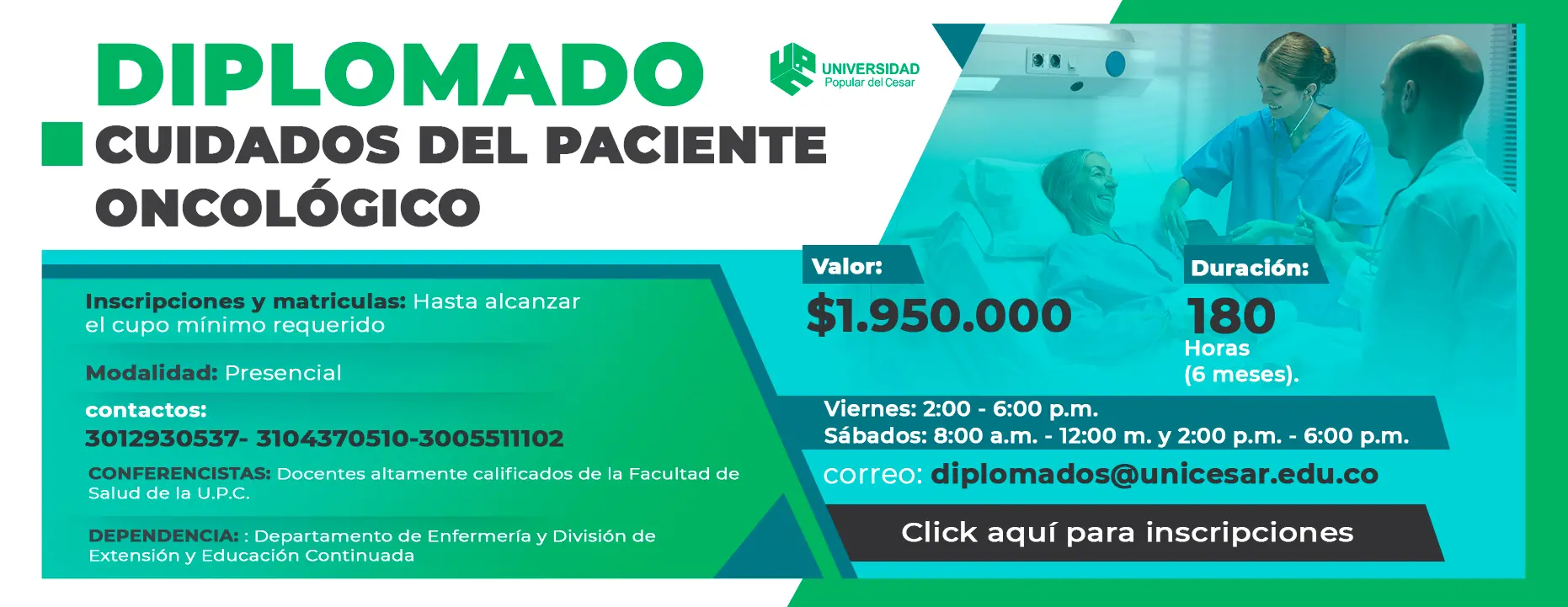 DIPLOMADO

UNIVERSIDAD
Popular del Cesar

CUIDADOS DEL PACIENTE ONCOLÓGICO

Inscripciones y matriculas: Hasta alcanzar el cupo mínimo requerido

Modalidad: Presencial

contactos:
3012930537- 3104370510-3005511102

CONFERENCISTAS: Docentes altamente calificados de la Facultad de Salud de la U.P.C.

DEPENDENCIA: : Departamento de Enfermería y División de Extensión y Educación Continuada

Valor:
$1.950.000

Duración:
180
Horas
(6 meses).

Viernes: 2:00 - 6:00 p.m.
Sábados: 8:00 a.m. - 12:00 m. y 2:00 p.m. - 6:00 p.m.

correo: diplomados@unicesar.edu.co

Click aquí para inscripciones